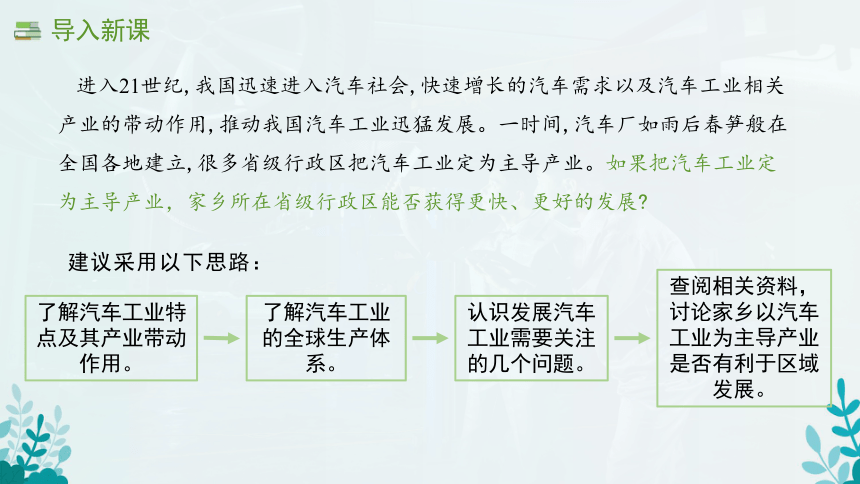 导入新课

进入21世纪，我国迅速进入汽车社会，快速增长的汽车需求以及汽车工业相关产业的带动作用，推动我国汽车工业迅猛发展。一时间，汽车厂如雨后春笋般在全国各地建立，很多省级行政区把汽车工业定为主导产业。如果把汽车工业定为主导产业，家乡所在省级行政区能否获得更快、更好的发展?

建议采用以下思路：

了解汽车工业特点及其产业带动作用。

了解汽车工业的全球生产体系。

认识发展汽车工业需要关注的几个问题。

查阅相关资料，讨论家乡以汽车工业为主导产业是否有利于区域发展。